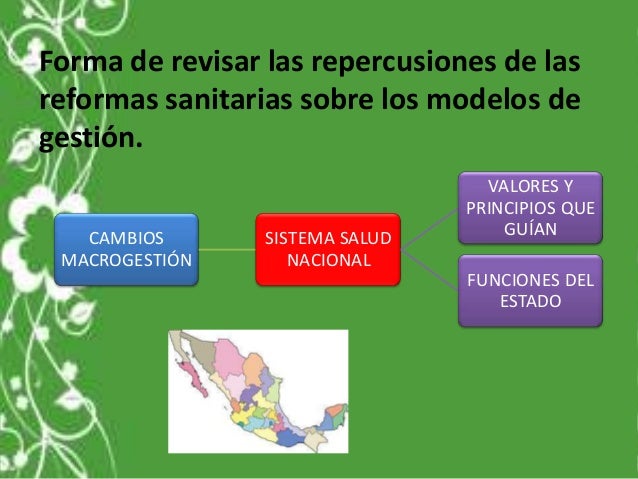 Forma de revisar las repercusiones de las reformas sanitarias sobre los modelos de gestión.

CAMBIOS MACROGESTIÓN

SISTEMA SALUD NACIONAL

VALORES Y PRINCIPIOS QUE GUÍAN

FUNCIONES DEL ESTADO